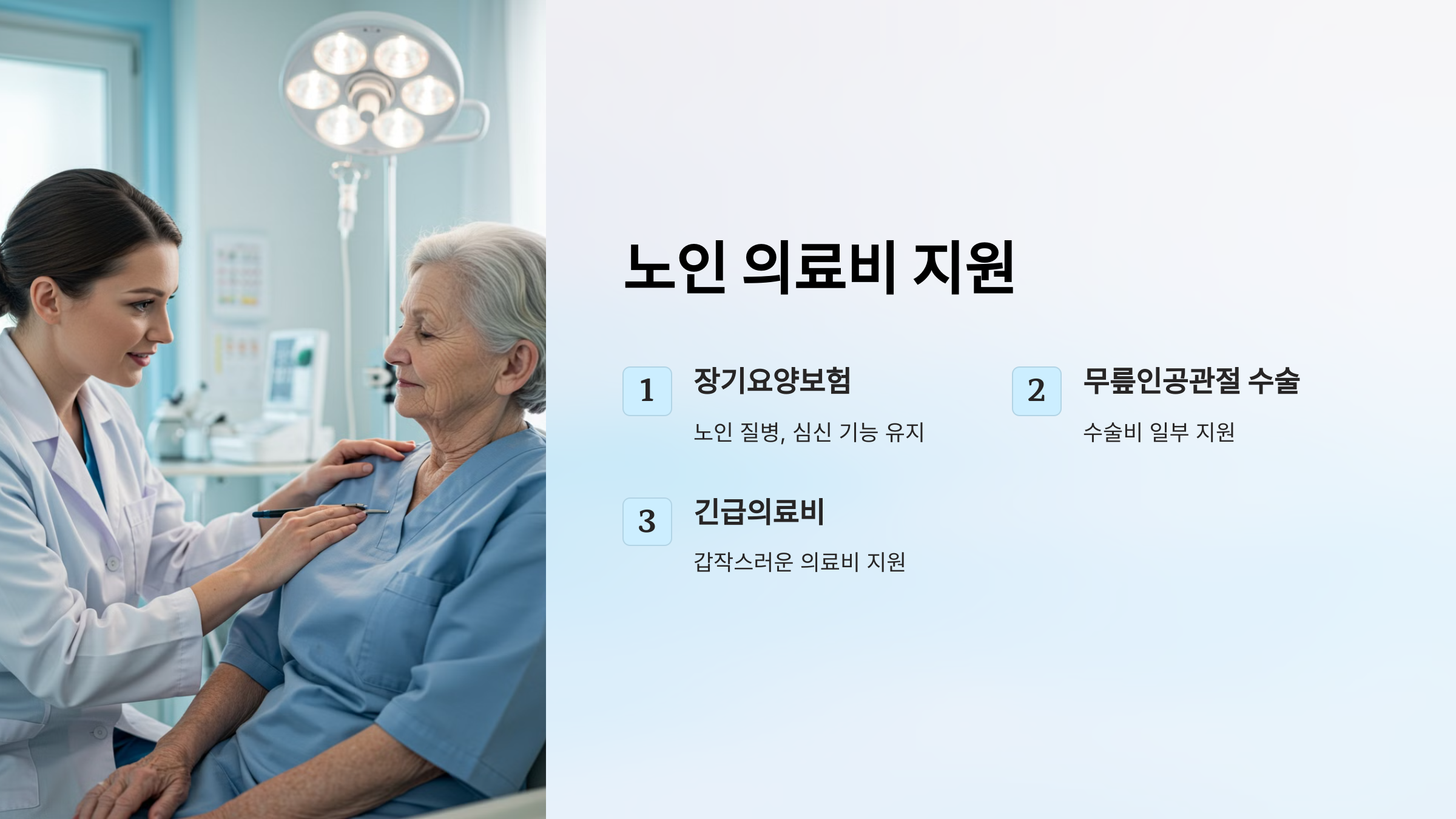 노인 의료비 지원

1
장기요양보험
노인 질병, 심신 기능 유지

2
무릎인공관절 수술
수술비 일부 지원

3
긴급의료비
갑작스러운 의료비 지원